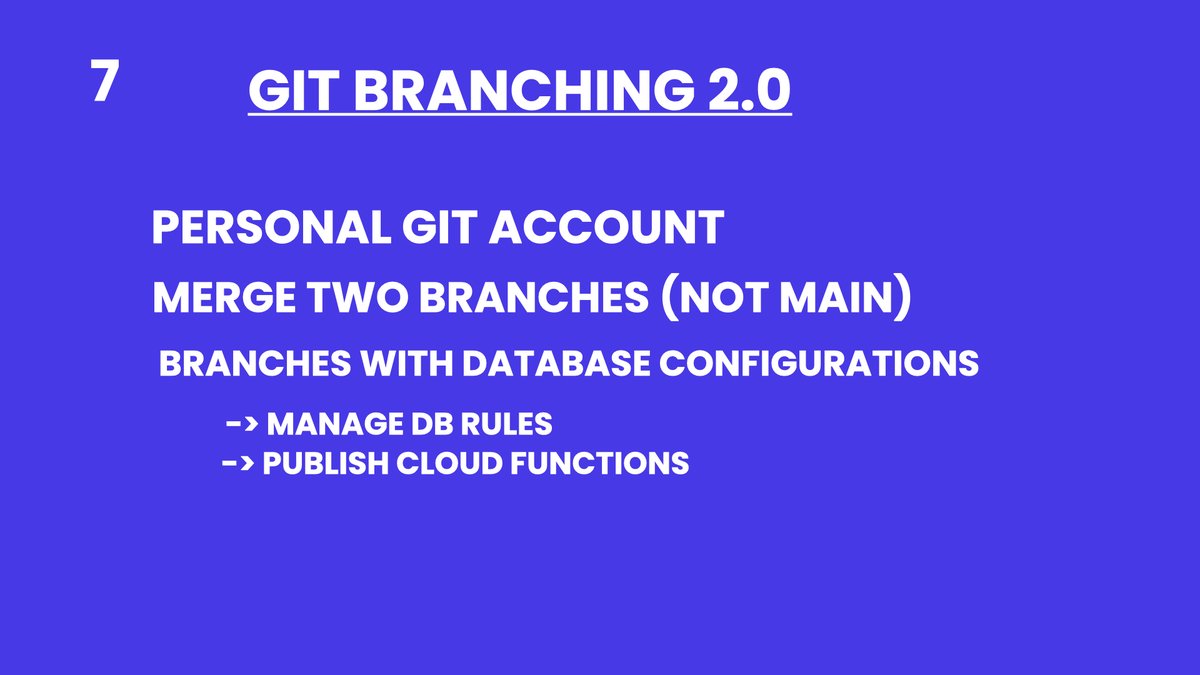 7

GIT BRANCHING 2.0

PERSONAL GIT ACCOUNT

MERGE TWO BRANCHES (NOT MAIN)

BRANCHES WITH DATABASE CONFIGURATIONS

-> MANAGE DB RULES
-> PUBLISH CLOUD FUNCTIONS